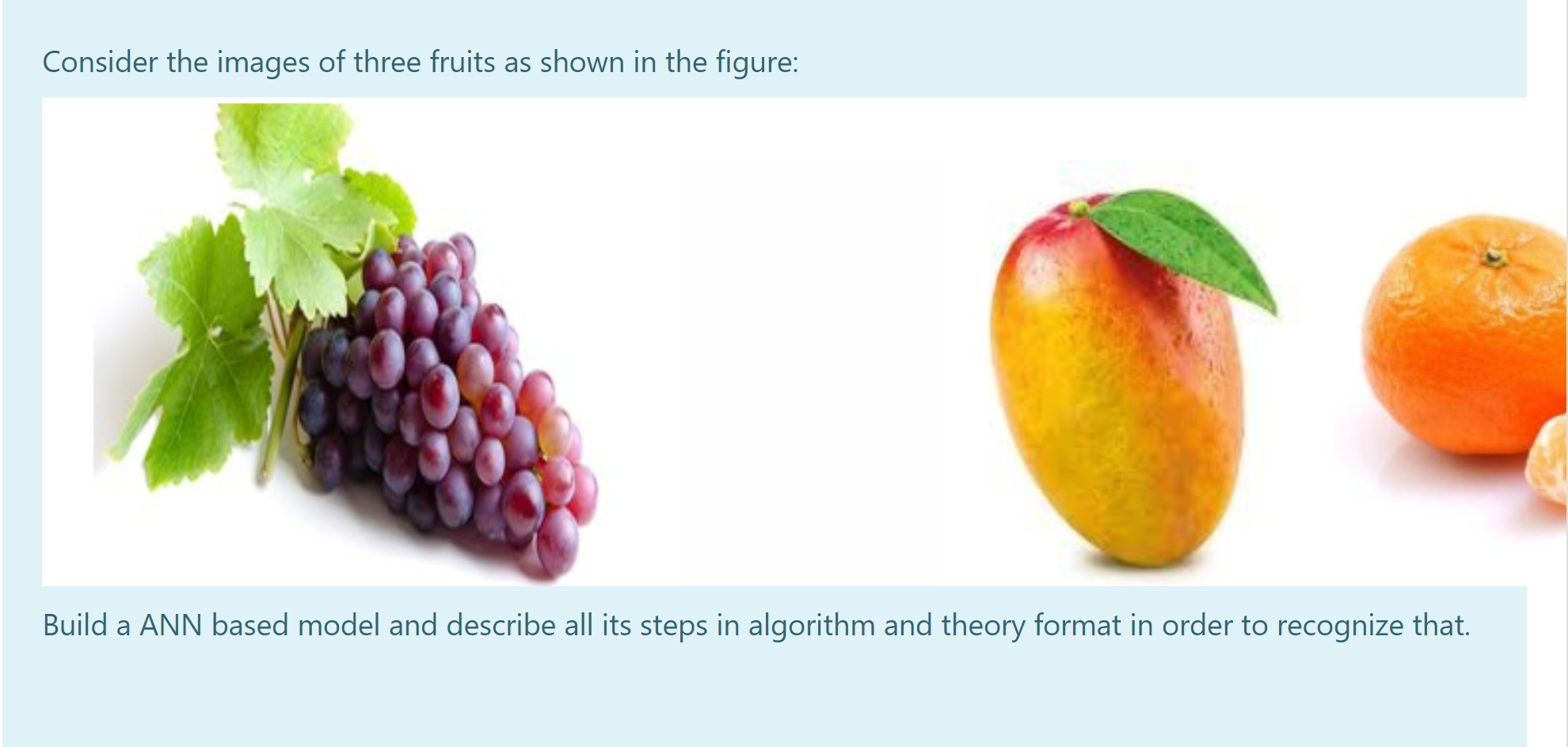 Consider the images of three fruits as shown in the figure:

Build a ANN based model and describe all its steps in algorithm and theory format in order to recognize that.